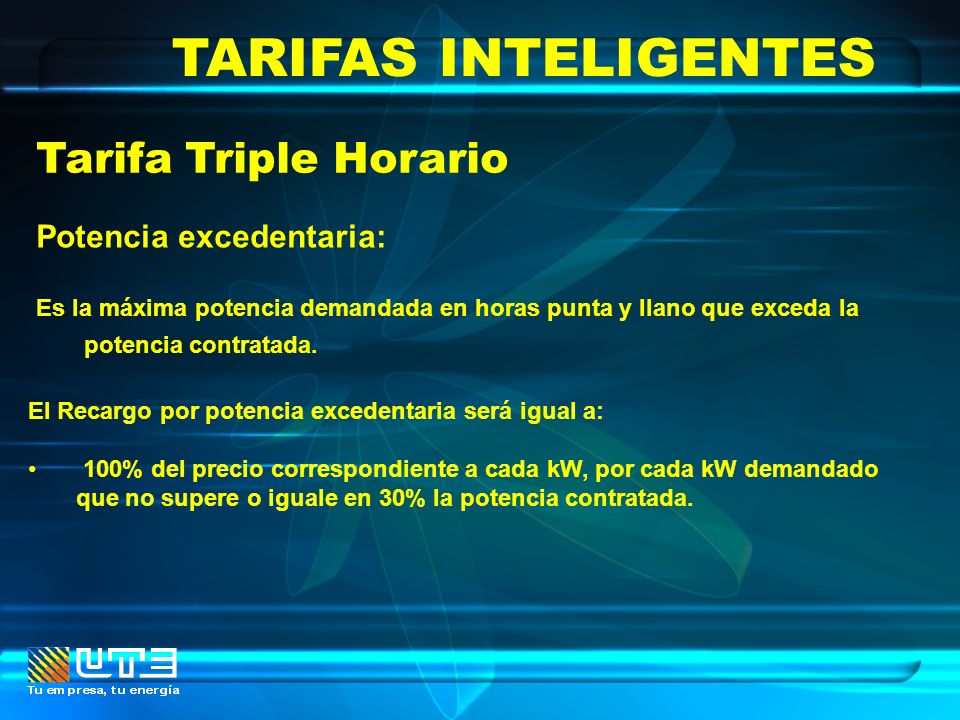 TARIFAS INTELIGENTES

Tarifa Triple Horario

Potencia excedentaria:

Es la máxima potencia demandada en horas punta y llano que exceda la potencia contratada.

El Recargo por potencia excedentaria será igual a:

• 100% del precio correspondiente a cada kW, por cada kW demandado que no supere o iguale en 30% la potencia contratada.

UTE
Tu empresa, tu energía